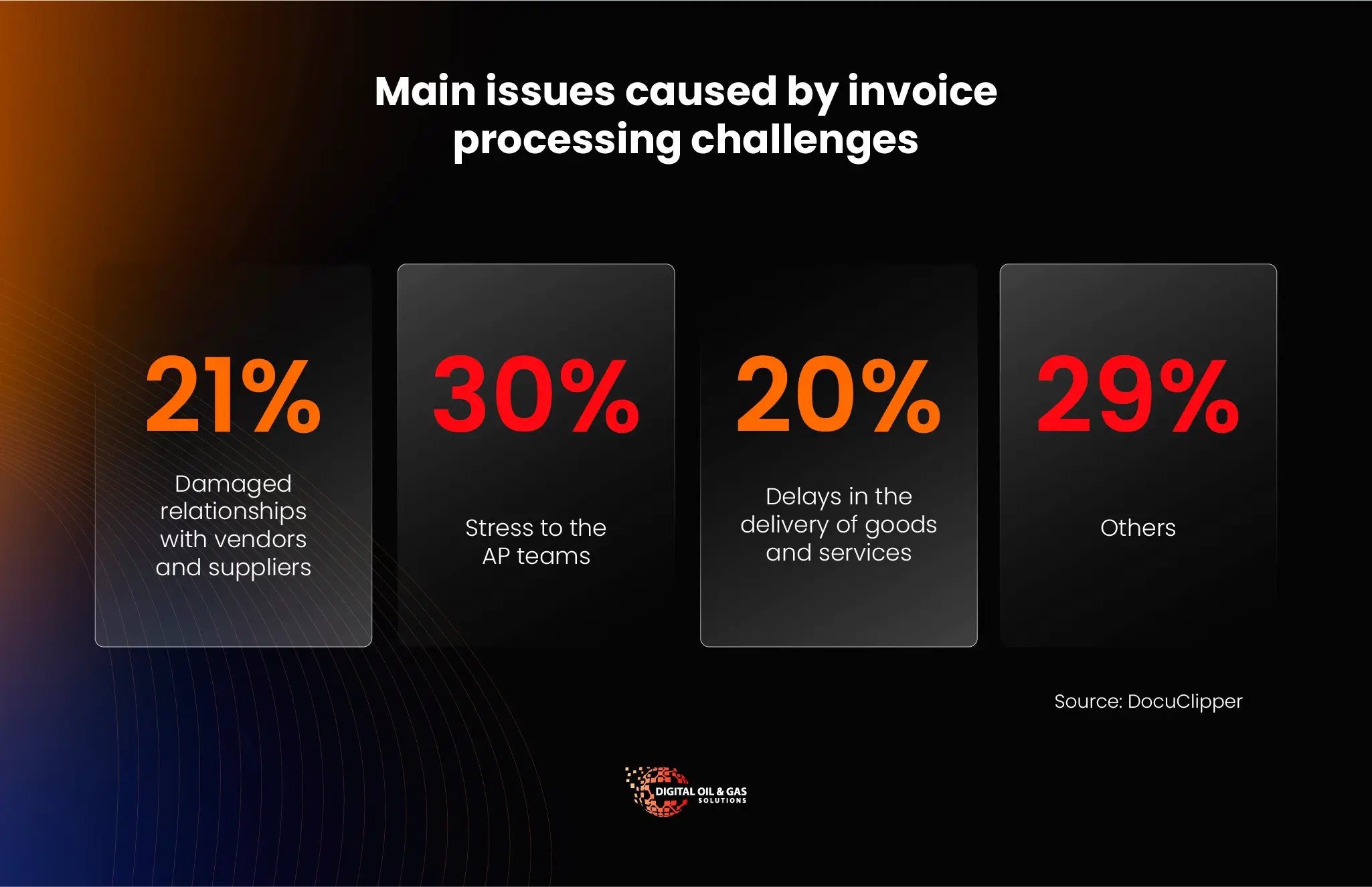 Main issues caused by invoice processing challenges

21%

Damaged relationships with vendors and suppliers

30%

Stress to the AP teams

20%

Delays in the delivery of goods and services

29%

Others

Source: DocuClipper

DIGITAL OIL & GAS SOLUTIONS